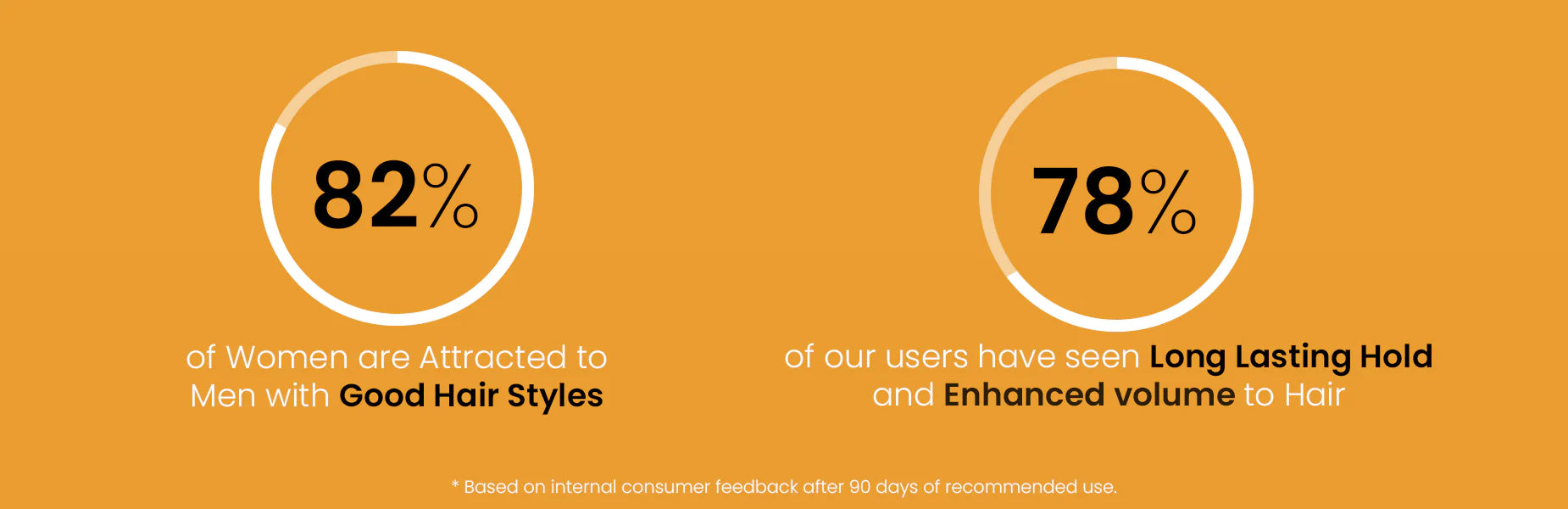 82%

of Women are Attracted to Men with Good Hair Styles

78%

of our users have seen Long Lasting Hold and Enhanced volume to Hair

* Based on internal consumer feedback after 90 days of recommended use.